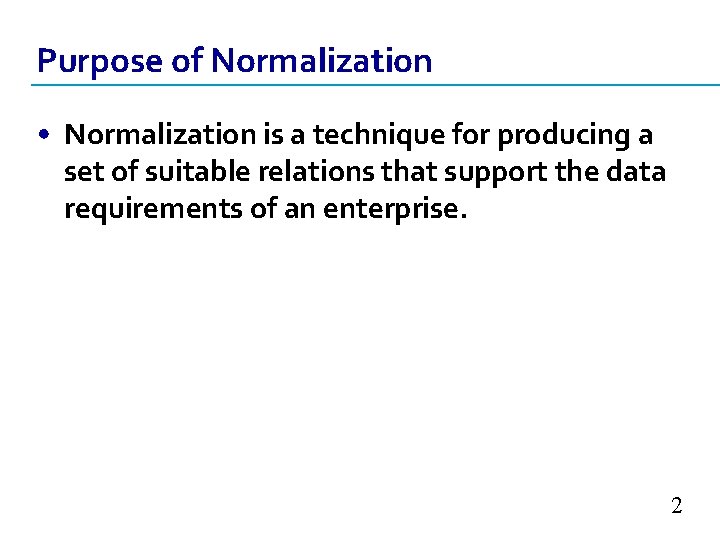 Purpose of Normalization

• Normalization is a technique for producing a set of suitable relations that support the data requirements of an enterprise.

2